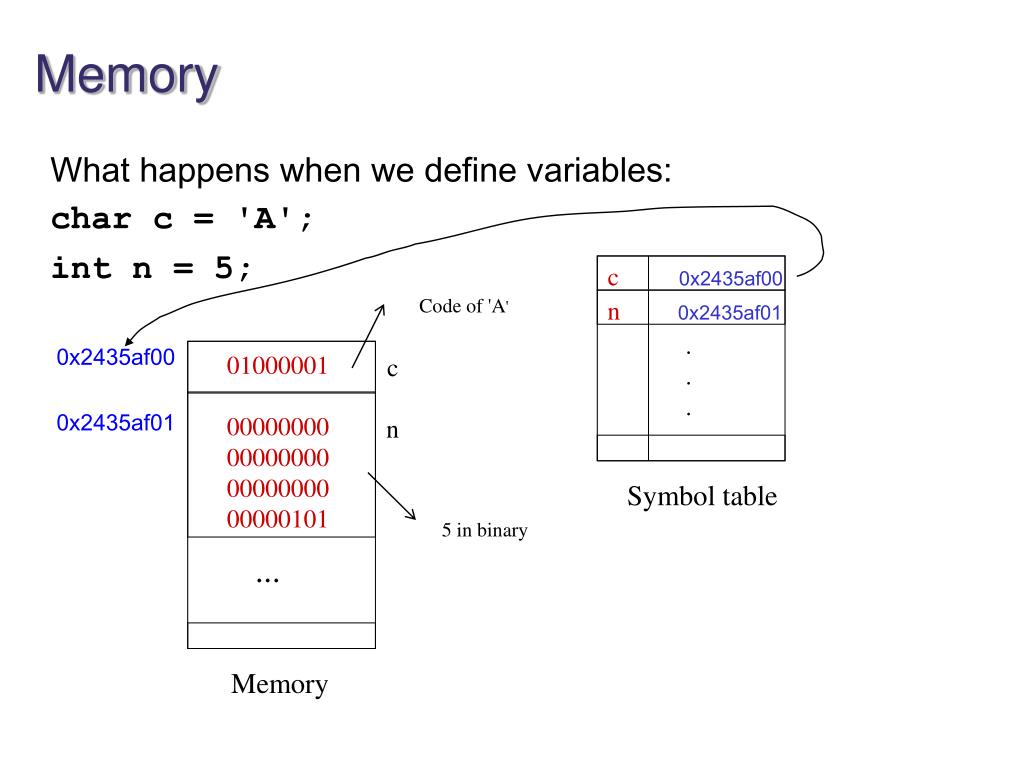 Memory

What happens when we define variables:

char c = 'A';

int n = 5;

Code of 'A'

0x2435af00

01000001

c

0x2435af01

00000000
00000000
00000000
00000101

n

5 in binary

...

Memory

| c | 0x2435af00 |
|---|---|
| n | 0x2435af01 |
| | . . . |
| | |

Symbol table